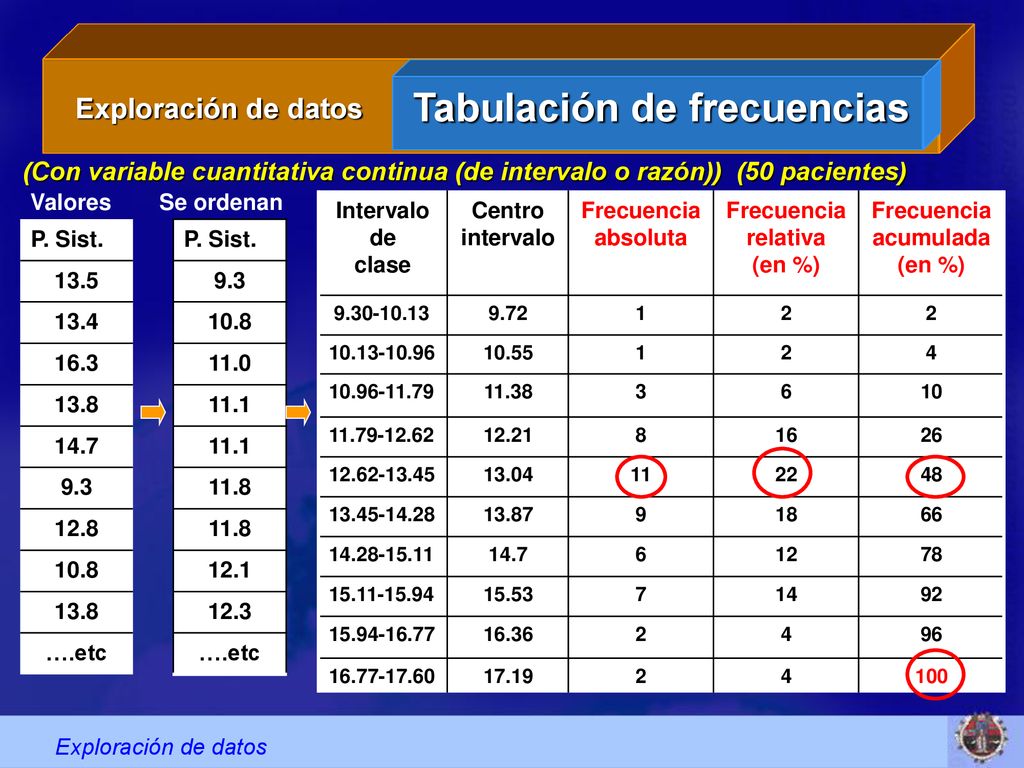 Exploración de datos

Tabulación de frecuencias

(Con variable cuantitativa continua (de intervalo o razón)) (50 pacientes)

Valores

| P. Sist. |
|---|
| 13.5 |
| 13.4 |
| 16.3 |
| 13.8 |
| 14.7 |
| 9.3 |
| 12.8 |
| 10.8 |
| 13.8 |
| ….etc |

Se ordenan

| P. Sist. |
|---|
| 9.3 |
| 10.8 |
| 11.0 |
| 11.1 |
| 11.1 |
| 11.8 |
| 11.8 |
| 12.1 |
| 12.3 |
| ….etc |

| Intervalo de clase | Centro intervalo | Frecuencia absoluta | Frecuencia relativa (en %) | Frecuencia acumulada (en %) |
|---|---|---|---|---|
| 9.30-10.13 | 9.72 | 1 | 2 | 2 |
| 10.13-10.96 | 10.55 | 1 | 2 | 4 |
| 10.96-11.79 | 11.38 | 3 | 6 | 10 |
| 11.79-12.62 | 12.21 | 8 | 16 | 26 |
| 12.62-13.45 | 13.04 | 11 | 22 | 48 |
| 13.45-14.28 | 13.87 | 9 | 18 | 66 |
| 14.28-15.11 | 14.7 | 6 | 12 | 78 |
| 15.11-15.94 | 15.53 | 7 | 14 | 92 |
| 15.94-16.77 | 16.36 | 2 | 4 | 96 |
| 16.77-17.60 | 17.19 | 2 | 4 | 100 |

Exploración de datos